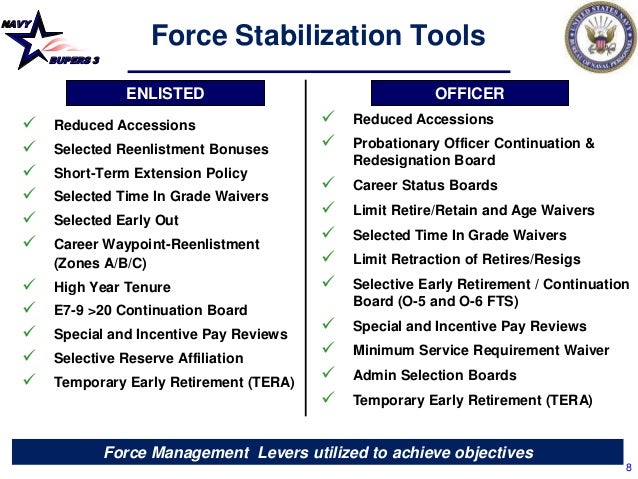 NAVY
BUPERS 3

Force Stabilization Tools

UNITED STATES NAVY BUREAU OF NAVAL PERSONNEL

ENLISTED

✓ Reduced Accessions
✓ Selected Reenlistment Bonuses
✓ Short-Term Extension Policy
✓ Selected Time In Grade Waivers
✓ Selected Early Out
✓ Career Waypoint-Reenlistment (Zones A/B/C)
✓ High Year Tenure
✓ E7-9 >20 Continuation Board
✓ Special and Incentive Pay Reviews
✓ Selective Reserve Affiliation
✓ Temporary Early Retirement (TERA)

OFFICER

✓ Reduced Accessions
✓ Probationary Officer Continuation & Redesignation Board
✓ Career Status Boards
✓ Limit Retire/Retain and Age Waivers
✓ Selected Time In Grade Waivers
✓ Limit Retraction of Retires/Resigs
✓ Selective Early Retirement / Continuation Board (O-5 and O-6 FTS)
✓ Special and Incentive Pay Reviews
✓ Minimum Service Requirement Waiver
✓ Admin Selection Boards
✓ Temporary Early Retirement (TERA)

Force Management Levers utilized to achieve objectives

8